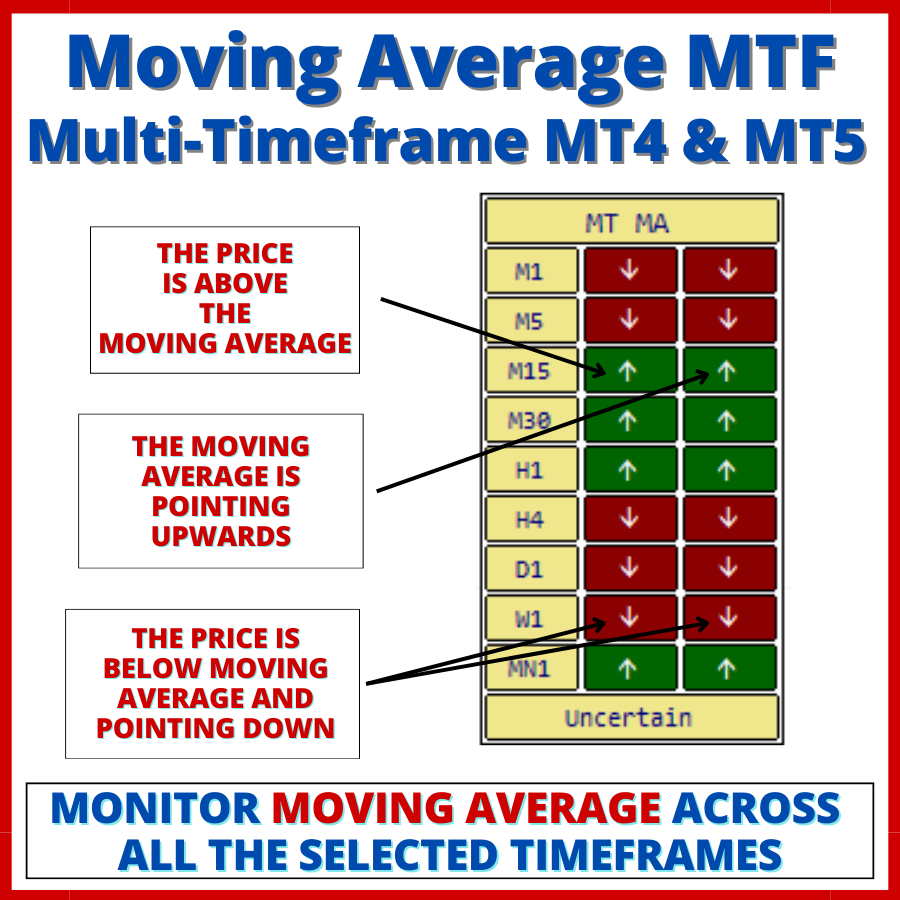 Moving Average MTF
Multi-Timeframe MT4 & MT5

THE PRICE IS ABOVE THE MOVING AVERAGE

THE MOVING AVERAGE IS POINTING UPWARDS

THE PRICE IS BELOW MOVING AVERAGE AND POINTING DOWN

| MT MA | | |
|---|---|---|
| M1 | ↓ | ↓ |
| M5 | ↓ | ↓ |
| M15 | ↑ | ↑ |
| M30 | ↑ | ↑ |
| H1 | ↑ | ↑ |
| H4 | ↓ | ↓ |
| D1 | ↓ | ↓ |
| W1 | ↓ | ↓ |
| MN1 | ↑ | ↑ |
| Uncertain | | |

MONITOR MOVING AVERAGE ACROSS ALL THE SELECTED TIMEFRAMES